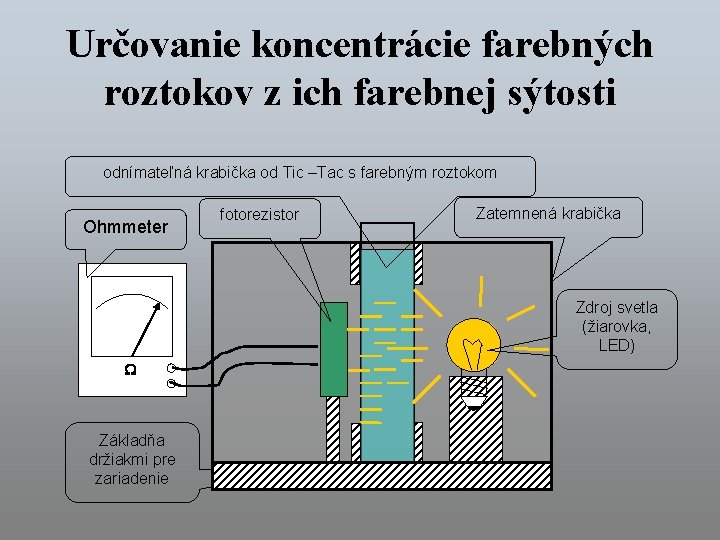 Určovanie koncentrácie farebných roztokov z ich farebnej sýtosti

odnímateľná krabička od Tic –Tac s farebným roztokom

Ohmmeter

fotorezistor

Zatemnená krabička

Zdroj svetla (žiarovka, LED)

Ω

Základňa držiakmi pre zariadenie